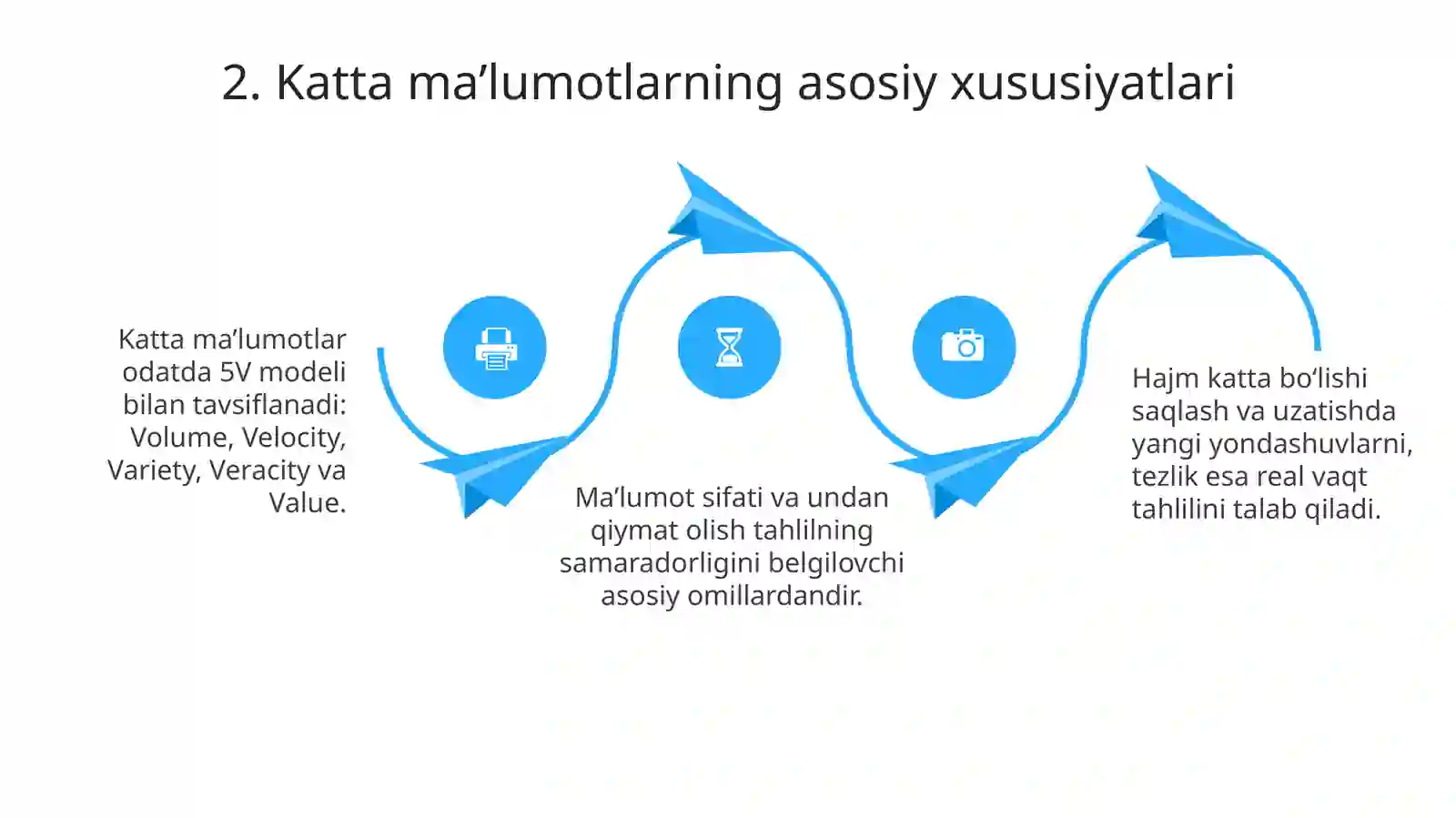 2. Katta ma’lumotlarning asosiy xususiyatlari

Katta ma’lumotlar odatda 5V modeli bilan tavsiflanadi: Volume, Velocity, Variety, Veracity va Value.

Ma’lumot sifati va undan qiymat olish tahlilning samaradorligini belgilovchi asosiy omillardandir.

Hajm katta bo‘lishi saqlash va uzatishda yangi yondashuvlarni, tezlik esa real vaqt tahlilini talab qiladi.